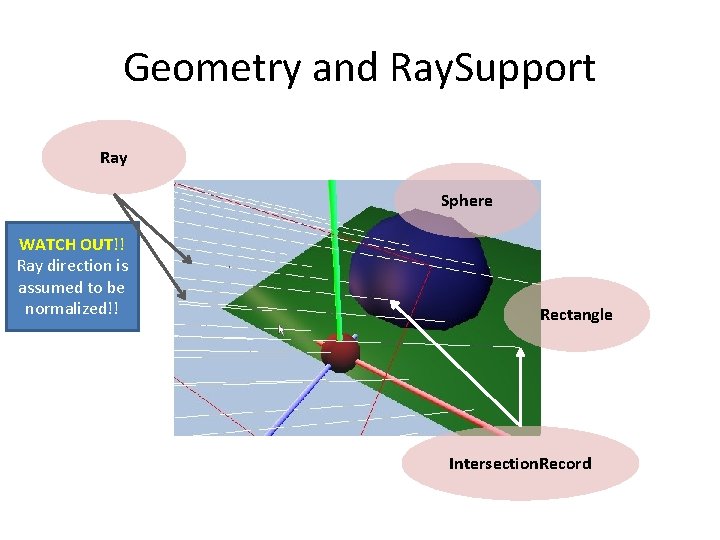 Geometry and RaySupport

Ray

WATCH OUT!! Ray direction is assumed to be normalized!!

Sphere

Rectangle

IntersectionRecord